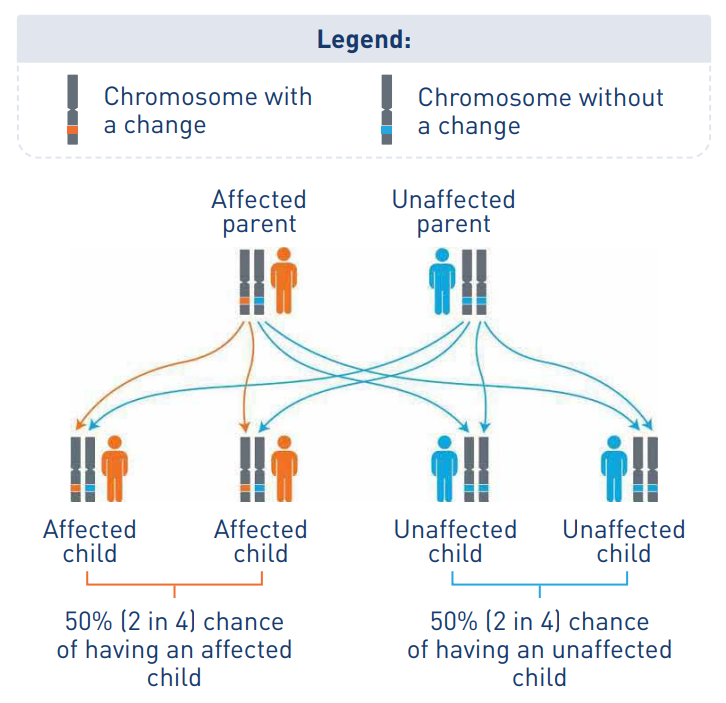 Legend:

Chromosome with a change

Chromosome without a change

Affected parent

Unaffected parent

Affected child

Affected child

Unaffected child

Unaffected child

50% (2 in 4) chance of having an affected child

50% (2 in 4) chance of having an unaffected child